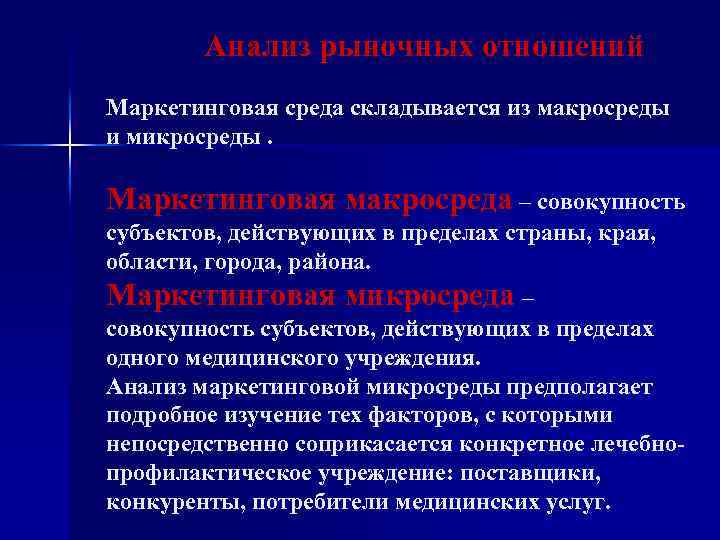 Анализ рыночных отношений

Маркетинговая среда складывается из макросреды и микросреды .

Маркетинговая макросреда – совокупность субъектов, действующих в пределах страны, края, области, города, района.

Маркетинговая микросреда – совокупность субъектов, действующих в пределах одного медицинского учреждения.

Анализ маркетинговой микросреды предполагает подробное изучение тех факторов, с которыми непосредственно соприкасается конкретное лечебно-профилактическое учреждение: поставщики, конкуренты, потребители медицинских услуг.